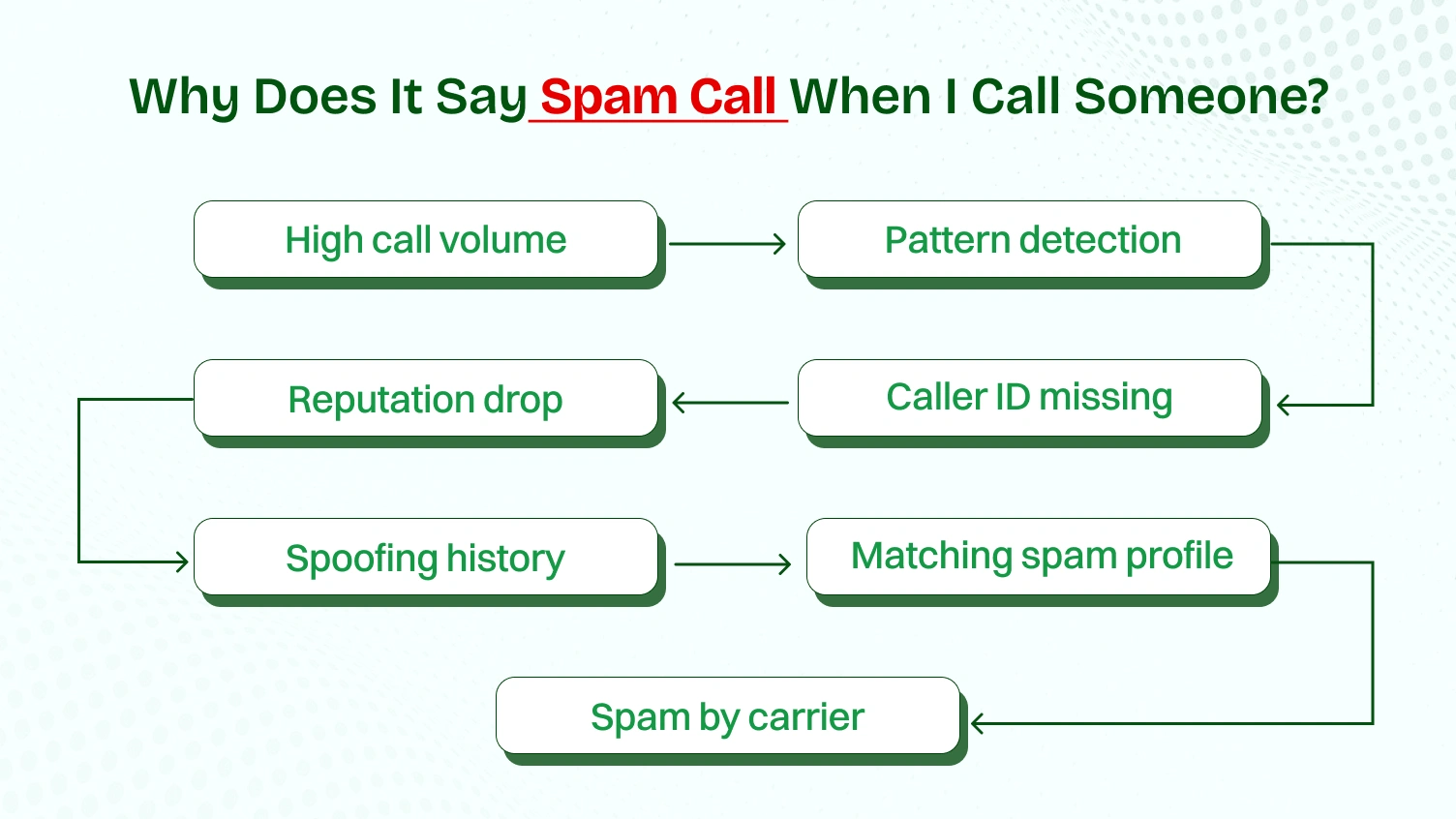 Why Does It Say Spam Call When I Call Someone?

High call volume

Pattern detection

Caller ID missing

Reputation drop

Spoofing history

Matching spam profile

Spam by carrier